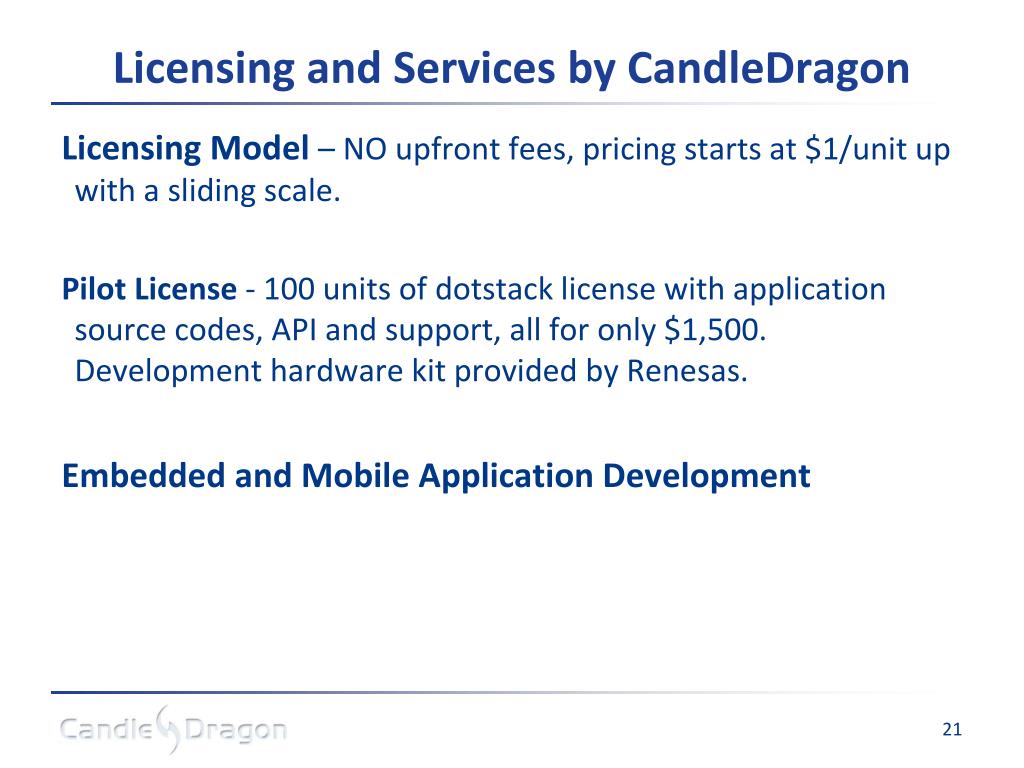 Licensing and Services by CandleDragon

Licensing Model – NO upfront fees, pricing starts at \$1/unit up with a sliding scale.

Pilot License - 100 units of dotstack license with application source codes, API and support, all for only \$1,500. Development hardware kit provided by Renesas.

Embedded and Mobile Application Development

Candle Dragon

21